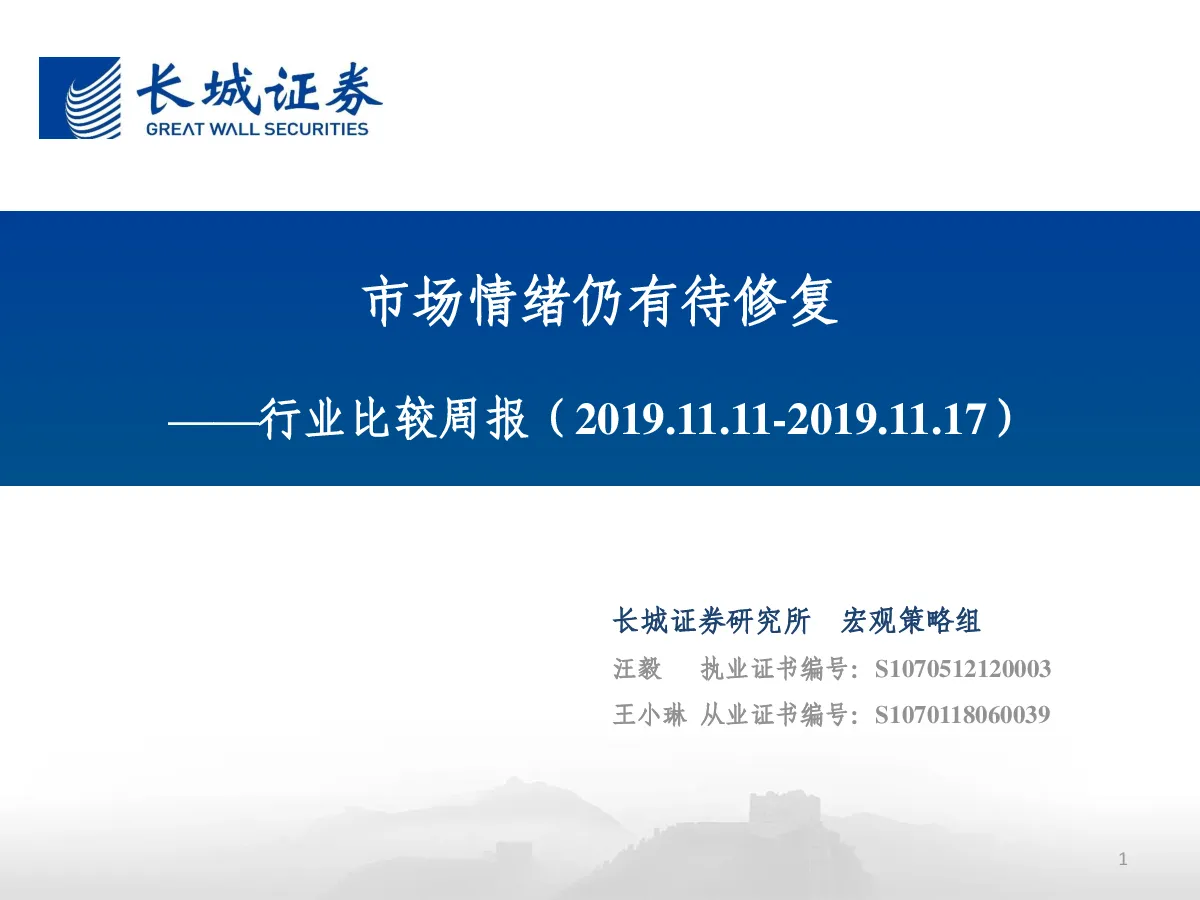 长城证券
GREAT WALL SECURITIES

市场情绪仍有待修复

——行业比较周报（2019.11.11-2019.11.17）

长城证券研究所 宏观策略组
汪毅 执业证书编号：S1070512120003
王小琳 从业证书编号：S1070118060039

1